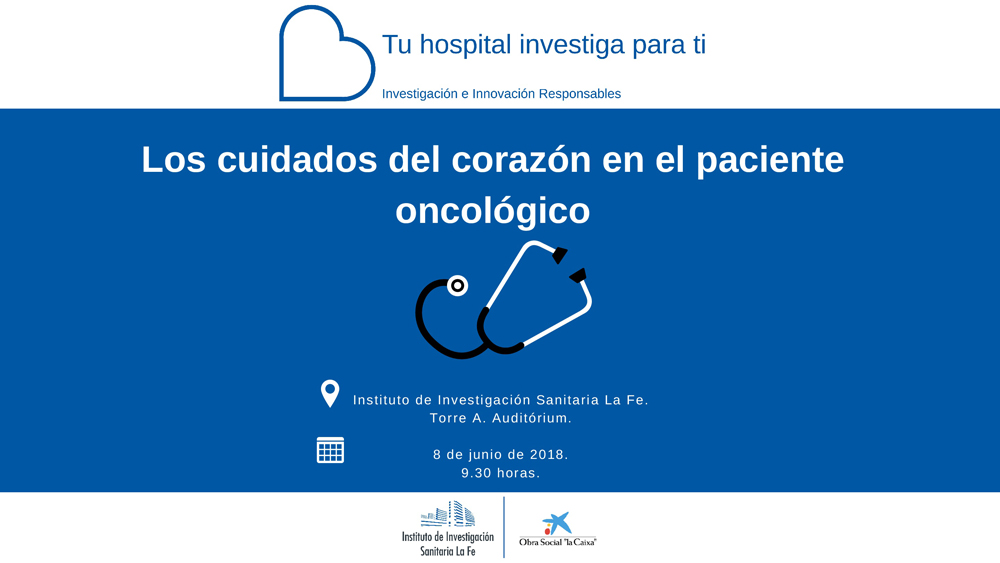 Tu hospital investiga para ti

Investigación e Innovación Responsables

Los cuidados del corazón en el paciente oncológico

Instituto de Investigación Sanitaria La Fe.
Torre A. Auditórium.

8 de junio de 2018.
9.30 horas.

Instituto de Investigación Sanitaria La Fe

Obra Social "la Caixa"